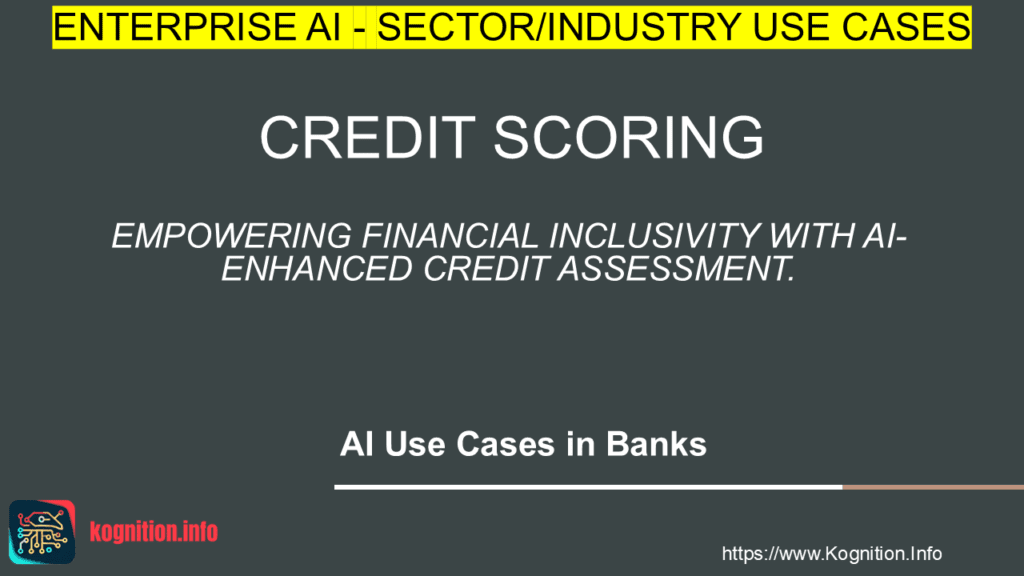 ENTERPRISE AI - SECTOR/INDUSTRY USE CASES

CREDIT SCORING

EMPOWERING FINANCIAL INCLUSIVITY WITH AI-ENHANCED CREDIT ASSESSMENT.

AI Use Cases in Banks

kognition.info

https://www.Kognition.Info